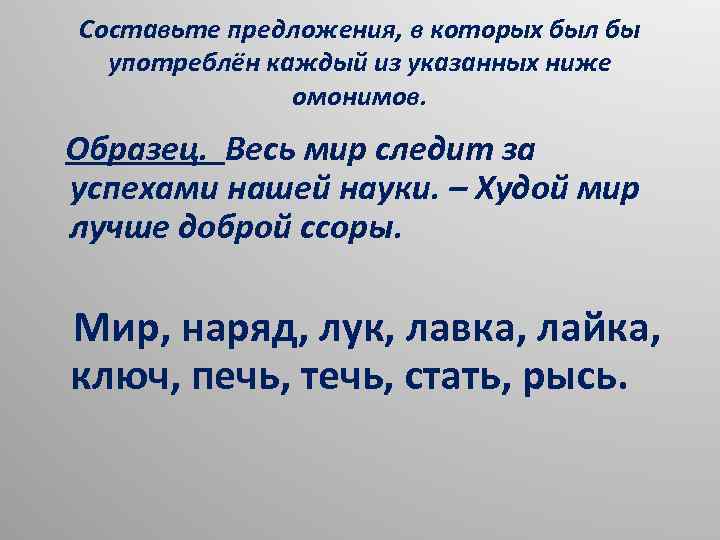 Составьте предложения, в которых был бы употреблён каждый из указанных ниже омонимов.

Образец. Весь мир следит за успехами нашей науки. – Худой мир лучше доброй ссоры.

Мир, наряд, лук, лавка, лайка, ключ, печь, течь, стать, рысь.